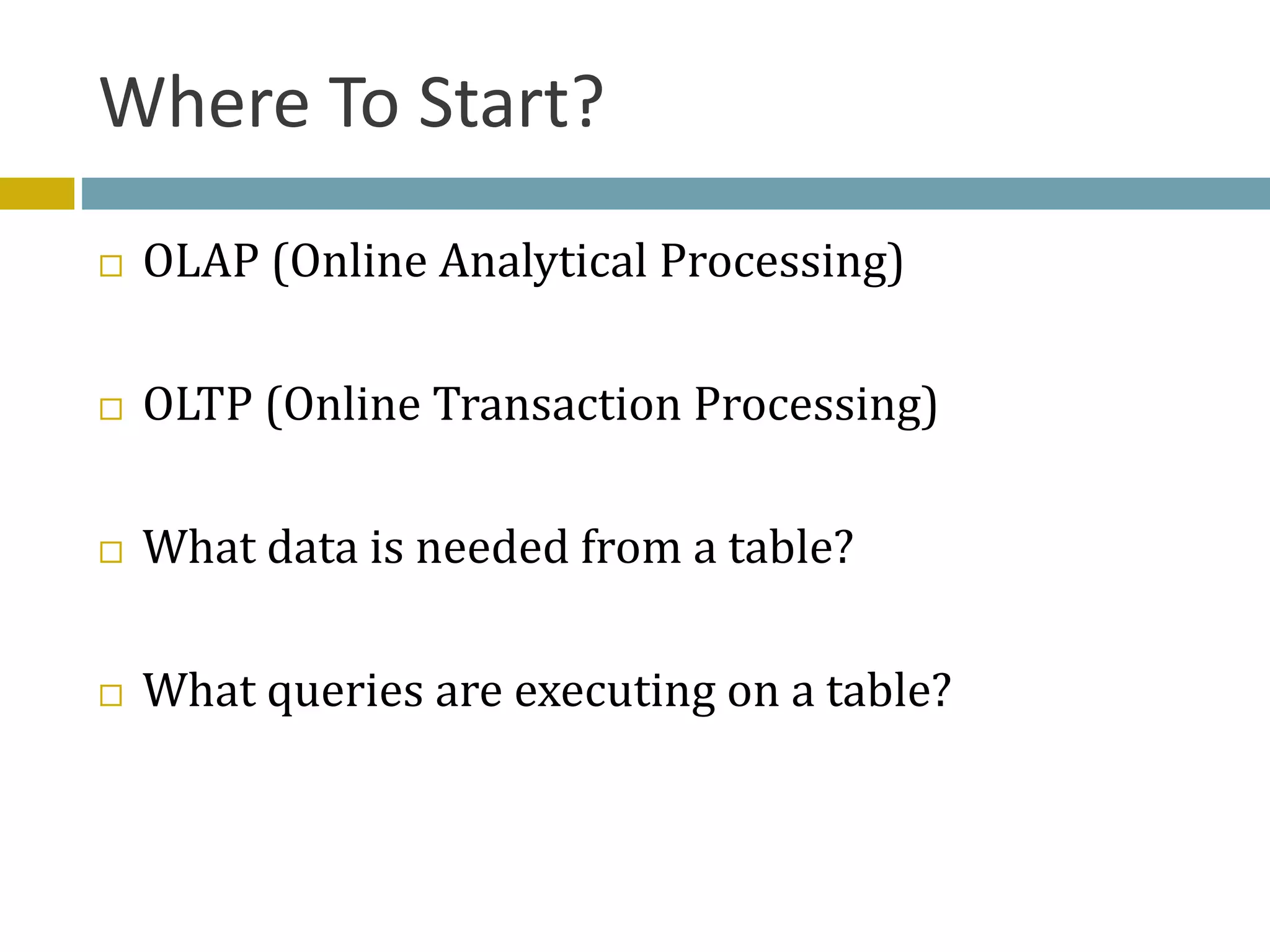 Where To Start?

□ OLAP (Online Analytical Processing)

□ OLTP (Online Transaction Processing)

□ What data is needed from a table?

□ What queries are executing on a table?